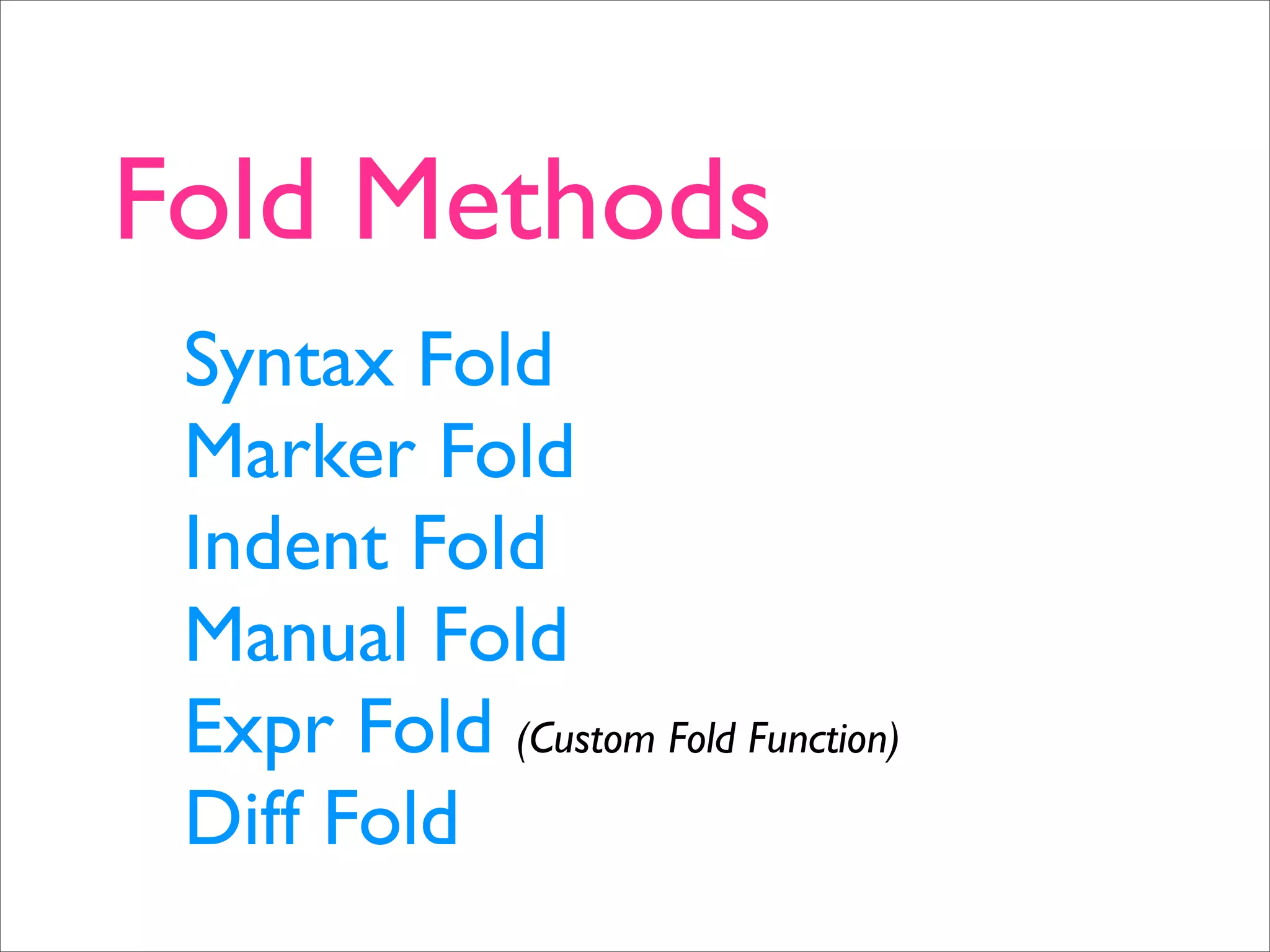 Fold Methods

Syntax Fold
Marker Fold
Indent Fold
Manual Fold
Expr Fold (Custom Fold Function)
Diff Fold